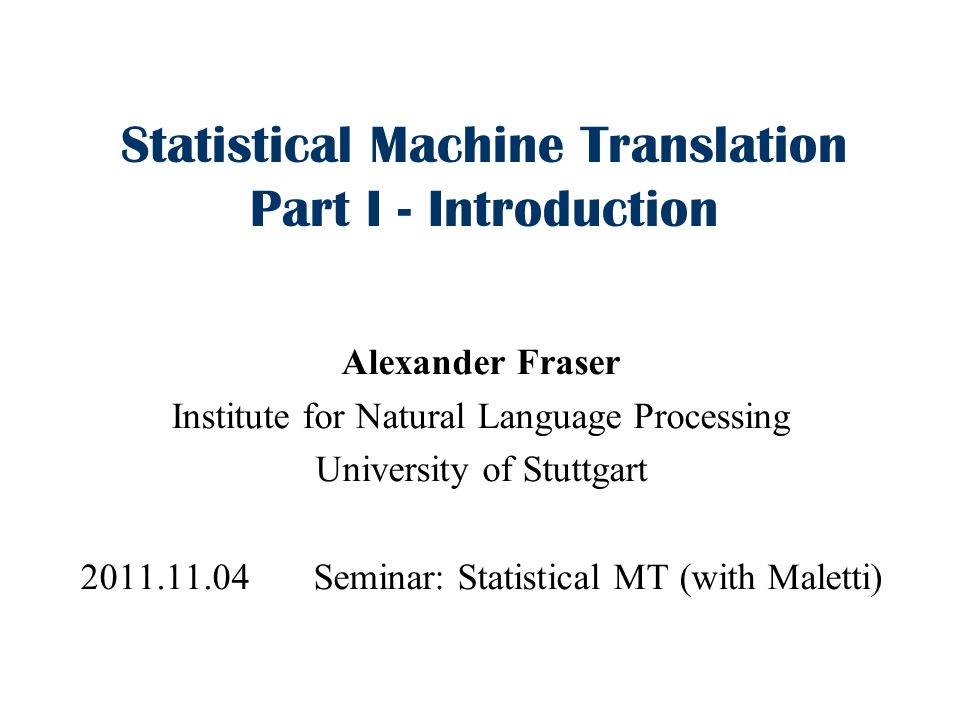 Statistical Machine Translation
Part I - Introduction

Alexander Fraser
Institute for Natural Language Processing
University of Stuttgart

2011.11.04 Seminar: Statistical MT (with Maletti)